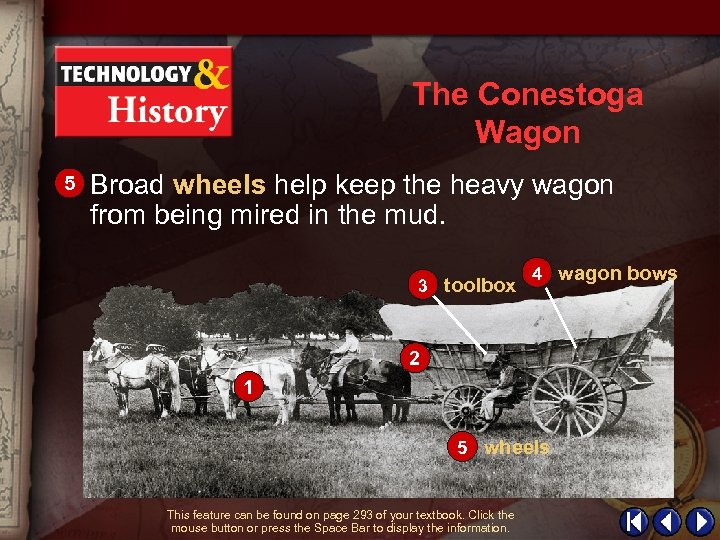 TECHNOLOGY & History

The Conestoga Wagon

5 Broad wheels help keep the heavy wagon from being mired in the mud.

3 toolbox

4 wagon bows

2

1

5 wheels

This feature can be found on page 293 of your textbook. Click the mouse button or press the Space Bar to display the information.